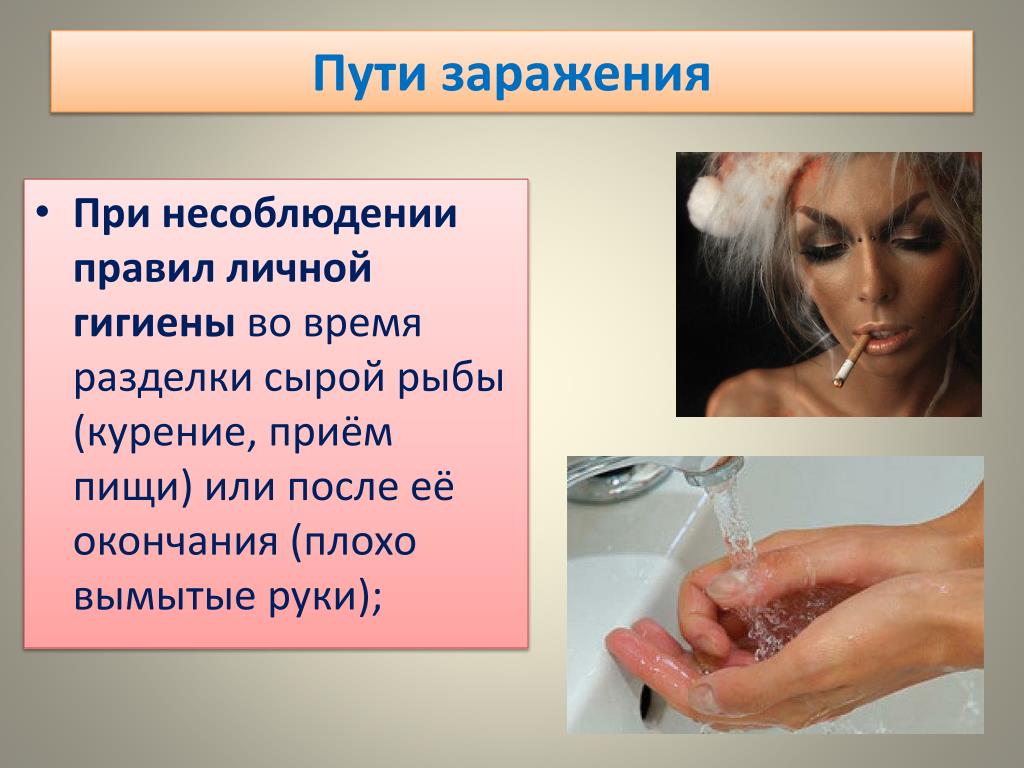 Пути заражения

• При несоблюдении правил личной гигиены во время разделки сырой рыбы (курение, приём пищи) или после её окончания (плохо вымытые руки);